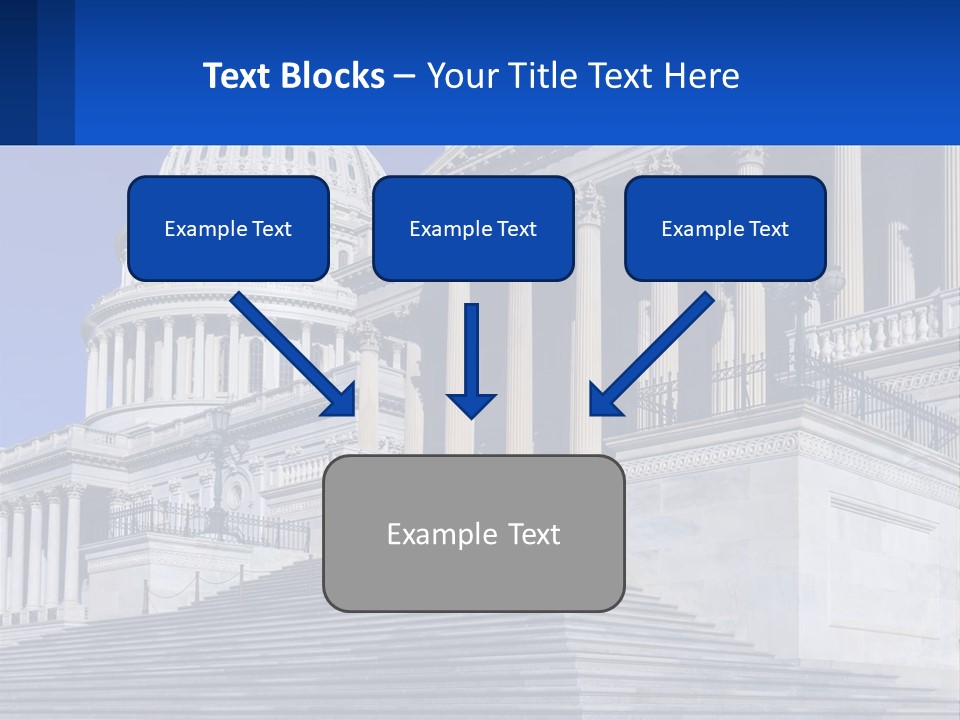 Text Blocks – Your Title Text Here

Example Text

Example Text

Example Text

Example Text